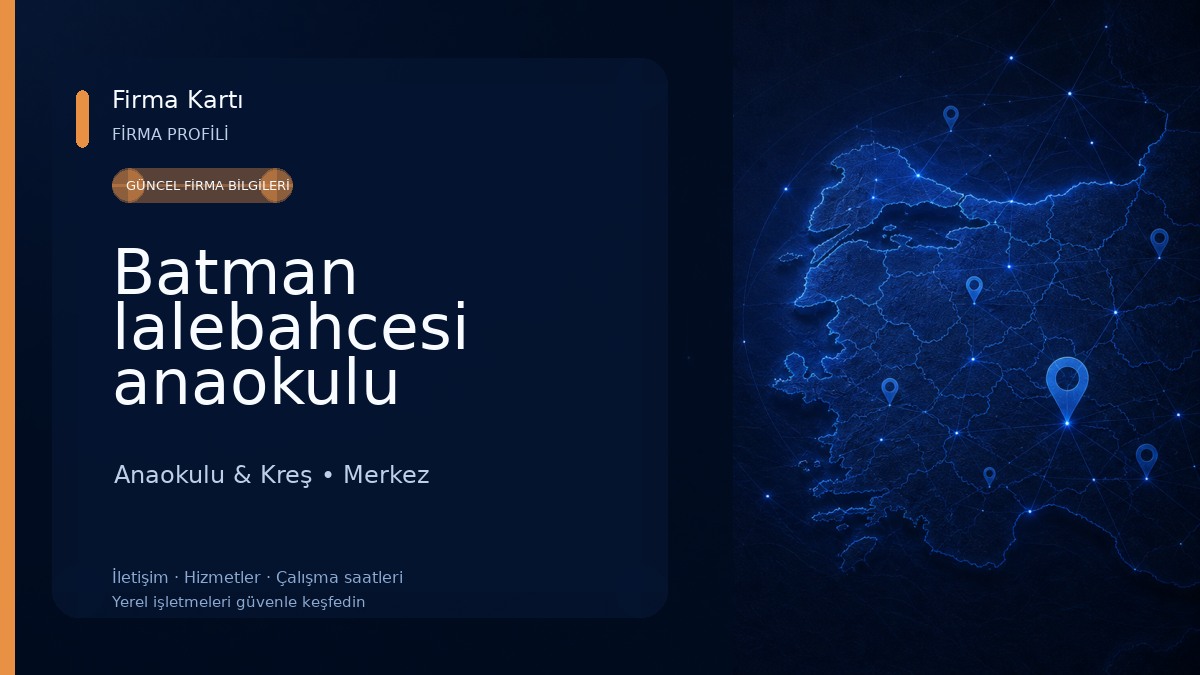 Firma Kartı
FİRMA PROFİLİ

GÜNCEL FİRMA BİLGİLERİ

Batman lalebahcesi anaokulu

Anaokulu & Kreş • Merkez

İletişim · Hizmetler · Çalışma saatleri
Yerel işletmeleri güvenle keşfedin